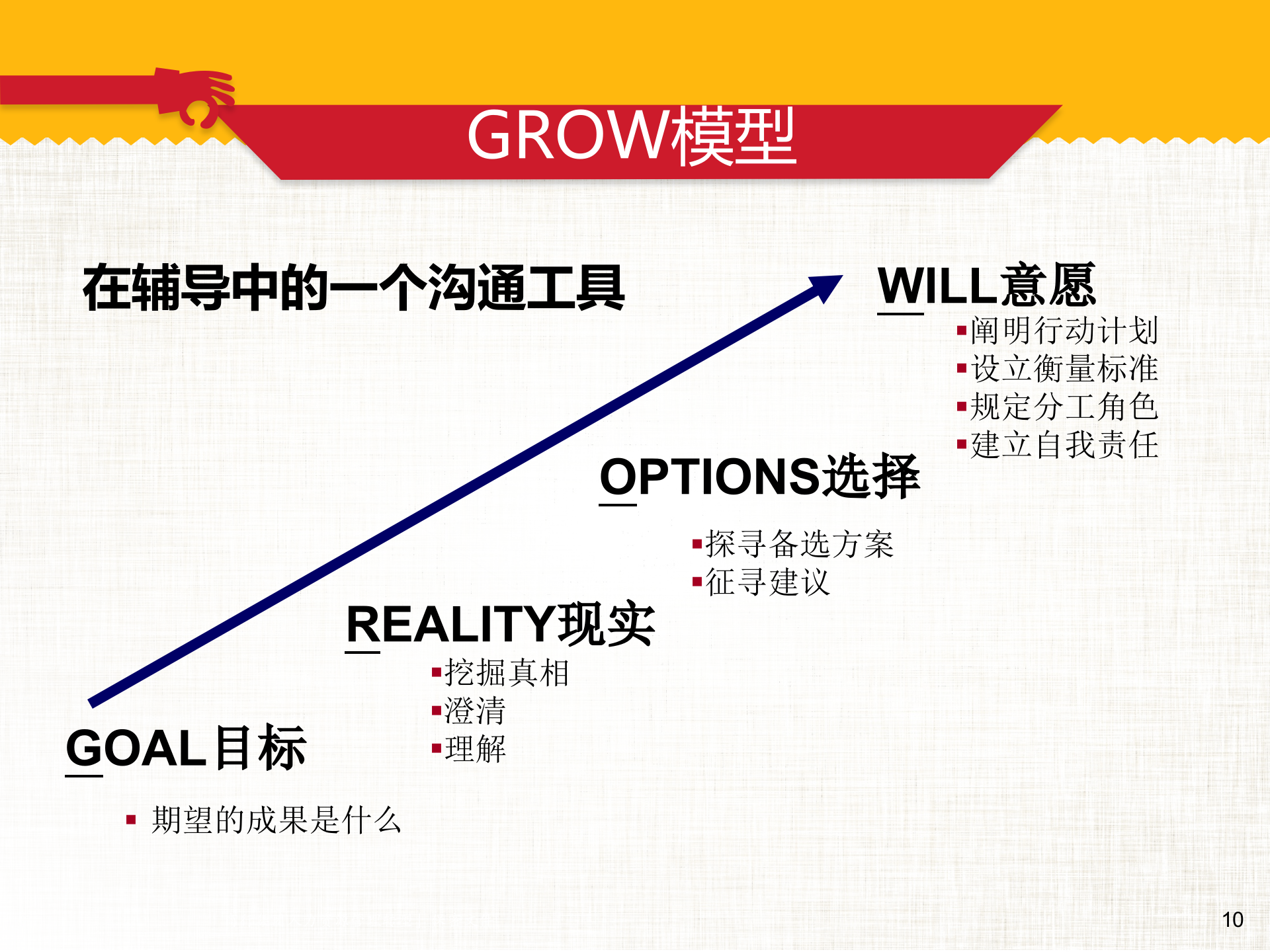 GROW模型

在辅导中的一个沟通工具

WILL意愿
▪阐明行动计划
▪设立衡量标准
▪规定分工角色
▪建立自我责任

OPTIONS选择
▪探寻备选方案
▪征寻建议

REALITY现实
▪挖掘真相
▪澄清
▪理解

GOAL目标
▪ 期望的成果是什么

10